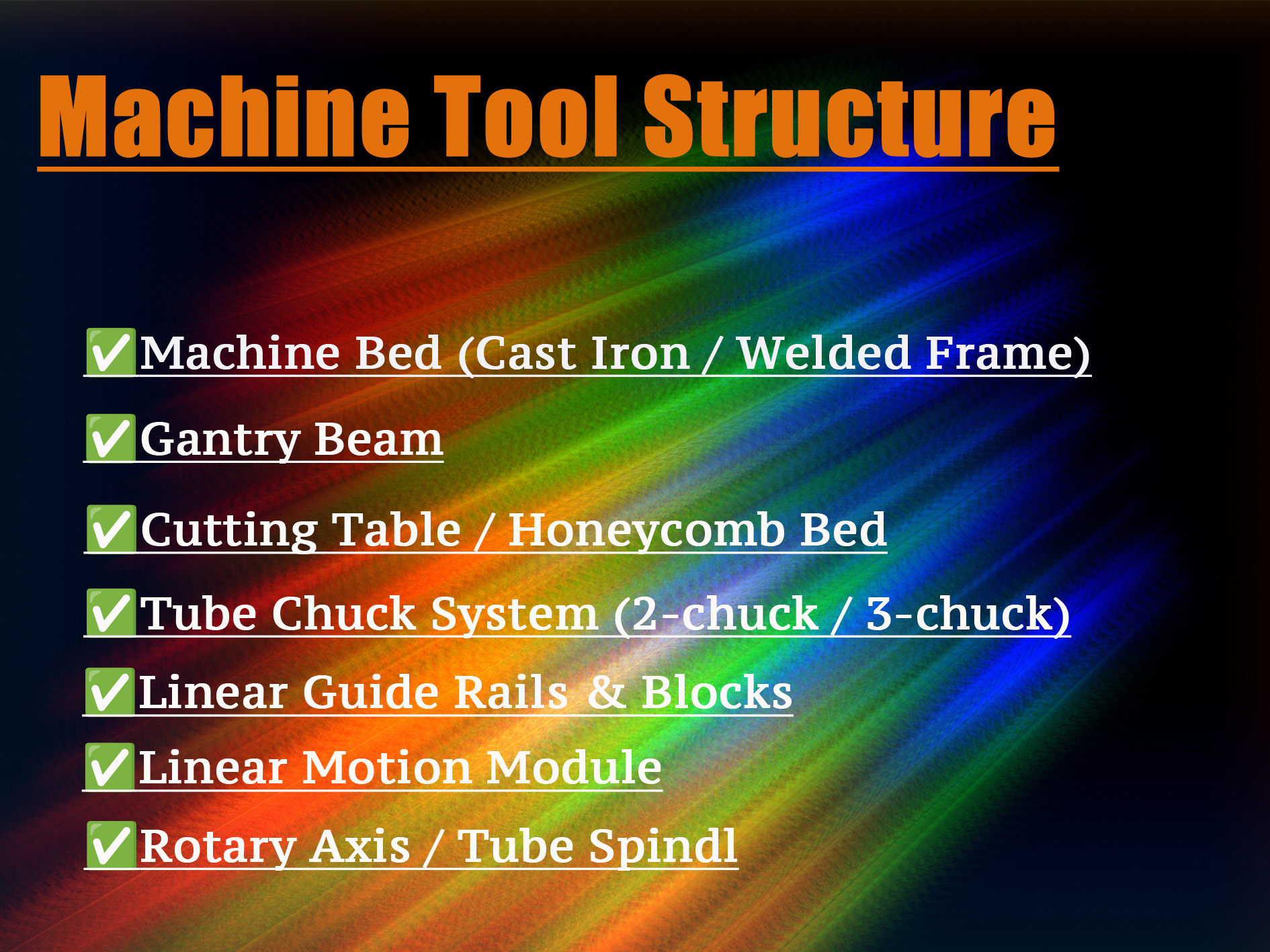 Machine Tool Structure

✅Machine Bed (Cast Iron / Welded Frame)

✅Gantry Beam

✅Cutting Table / Honeycomb Bed

✅Tube Chuck System (2-chuck / 3-chuck)

✅Linear Guide Rails & Blocks

✅Linear Motion Module

✅Rotary Axis / Tube Spindl